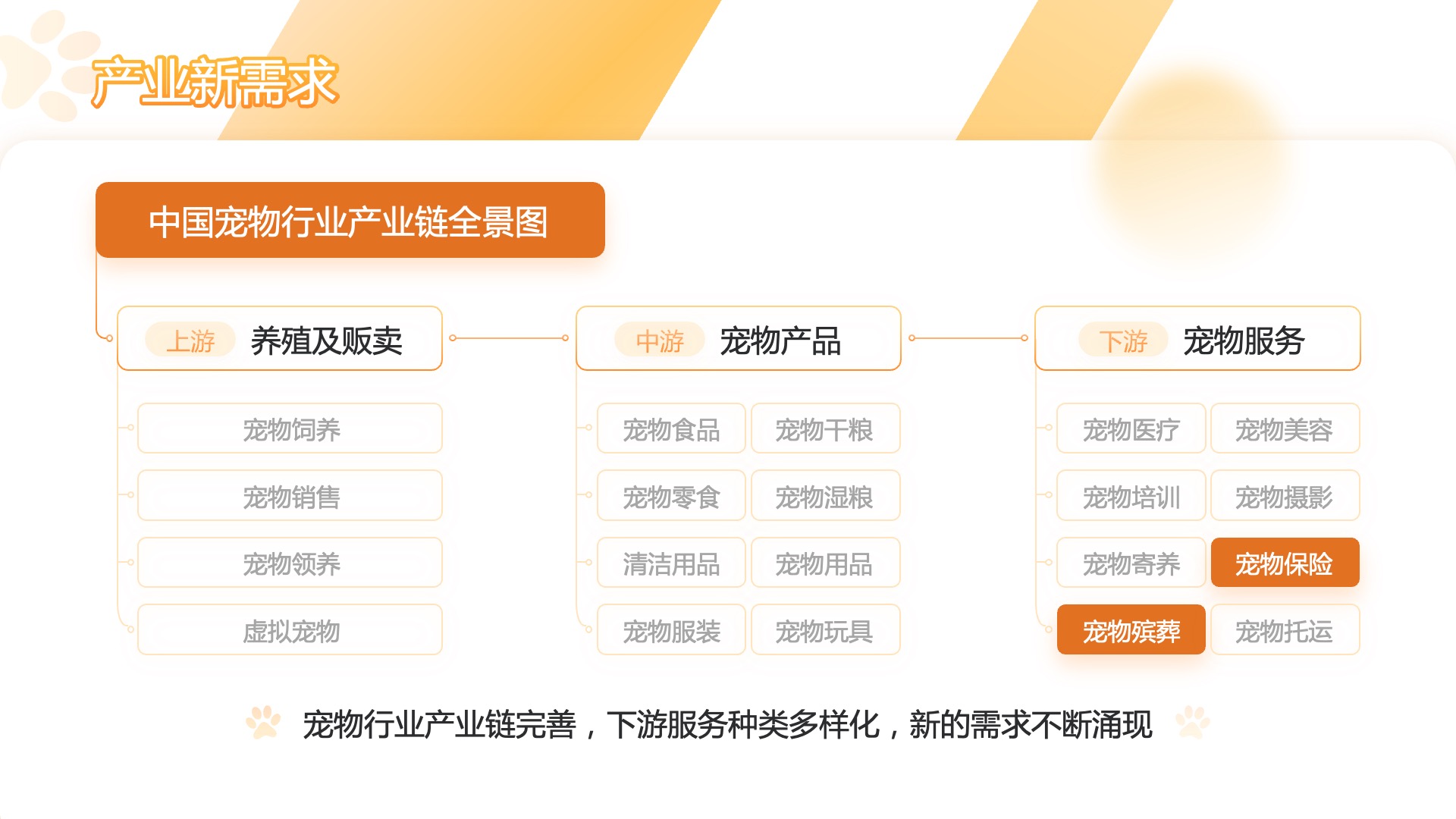 产业新需求

中国宠物行业产业链全景图

上游 养殖及贩卖

宠物饲养

宠物销售

宠物领养

虚拟宠物

中游 宠物产品

宠物食品 宠物干粮

宠物零食 宠物湿粮

清洁用品 宠物用品

宠物服装 宠物玩具

下游 宠物服务

宠物医疗 宠物美容

宠物培训 宠物摄影

宠物寄养 宠物保险

宠物殡葬 宠物托运

宠物行业产业链完善，下游服务种类多样化，新的需求不断涌现